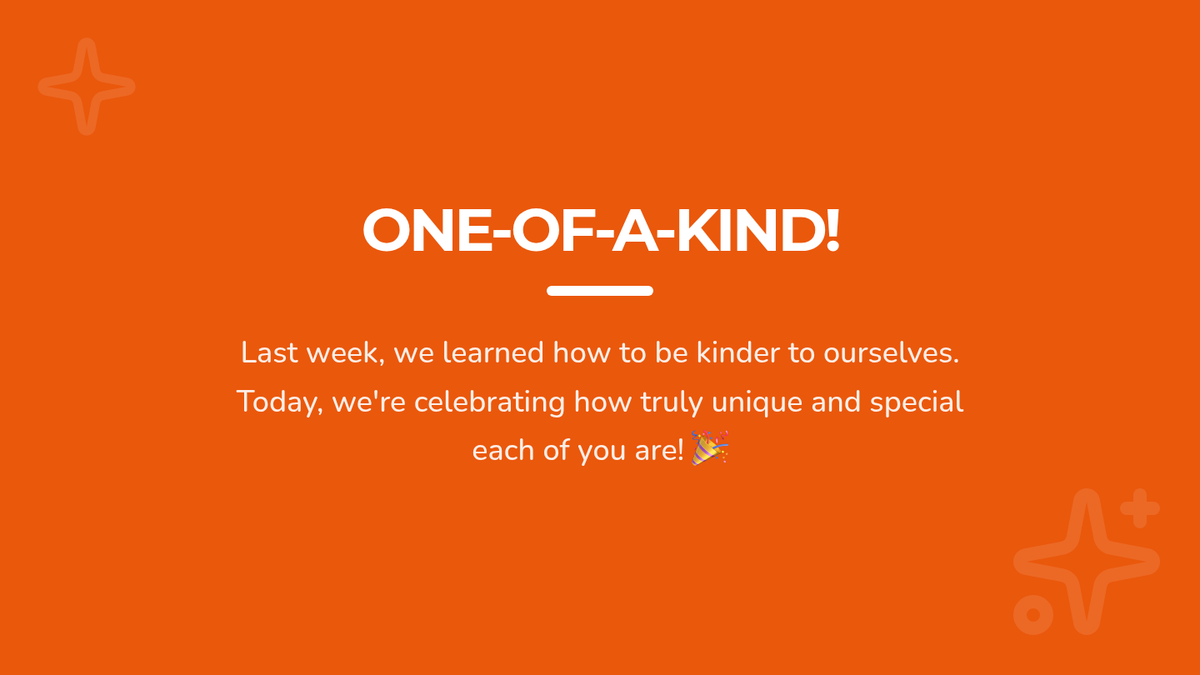 ONE-OF-A-KIND!

Last week, we learned how to be kinder to ourselves. Today, we're celebrating how truly unique and special each of you are! 🎉